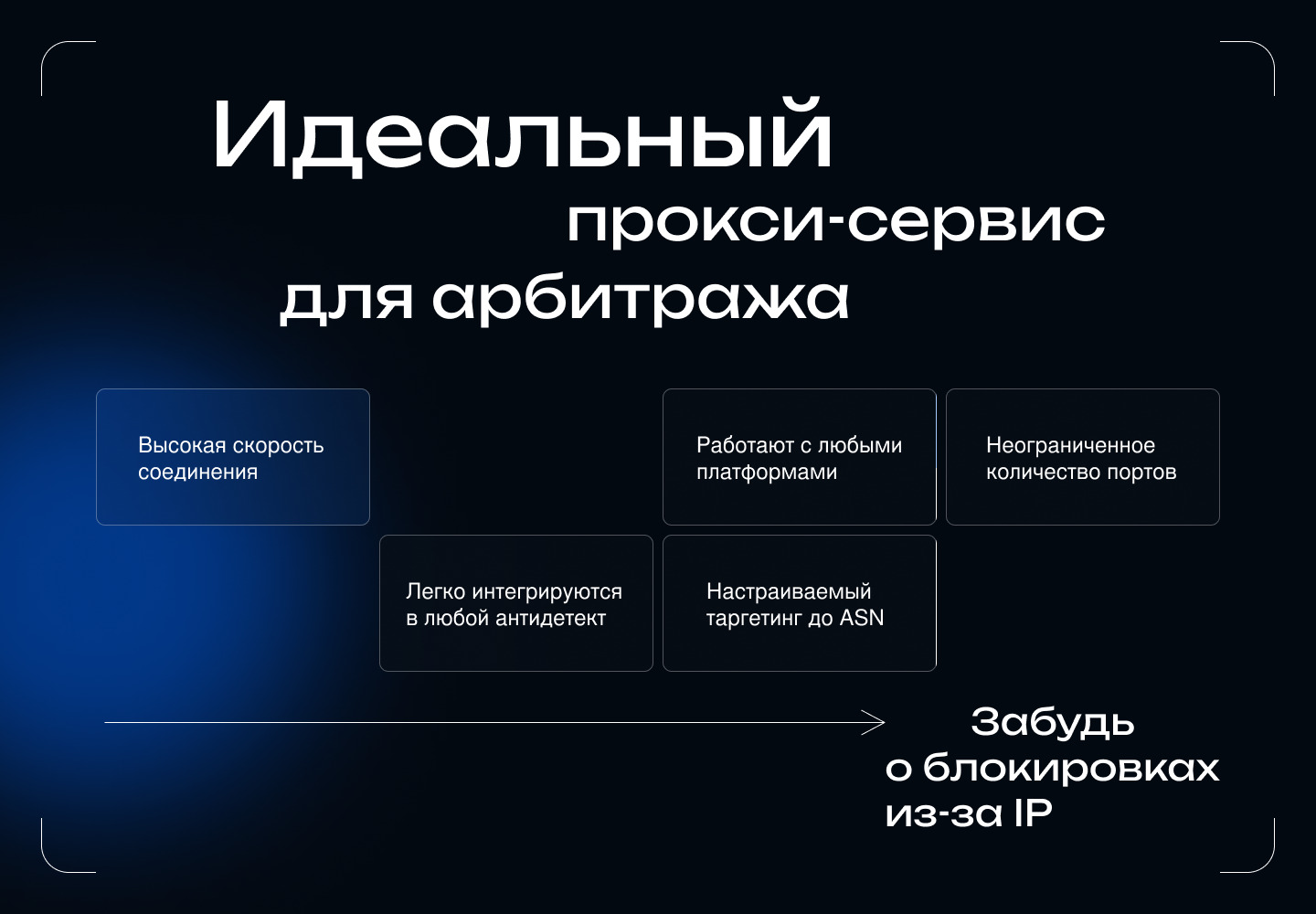 Идеальный прокси-сервис для арбитража

Высокая скорость соединения

Работают с любыми платформами

Неограниченное количество портов

Легко интегрируются в любой антидетект

Настраиваемый таргетинг до ASN

Забудь о блокировках из-за IP